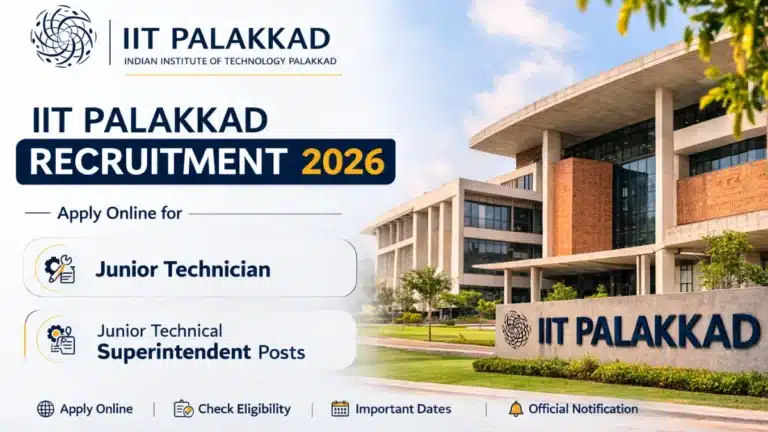 IIT PALAKKAD
INDIAN INSTITUTE OF TECHNOLOGY PALAKKAD

IIT PALAKKAD
RECRUITMENT 2026

Apply Online for

Junior Technician

Junior Technical Superintendent Posts

IIT PALAKKAD

Apply Online | Check Eligibility | Important Dates | Official Notification